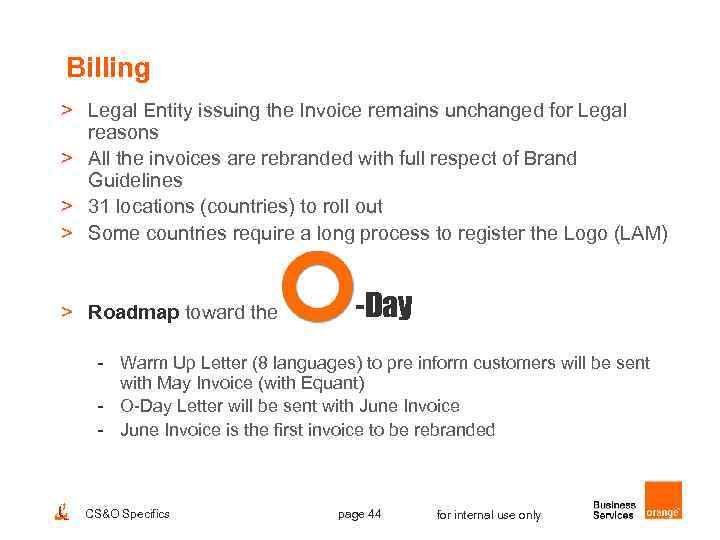 Billing

> Legal Entity issuing the Invoice remains unchanged for Legal reasons
> All the invoices are rebranded with full respect of Brand Guidelines
> 31 locations (countries) to roll out
> Some countries require a long process to register the Logo (LAM)

> Roadmap toward the O-Day

- Warm Up Letter (8 languages) to pre inform customers will be sent with May Invoice (with Equant)
- O-Day Letter will be sent with June Invoice
- June Invoice is the first invoice to be rebranded

CS&O Specifics page 44 for internal use only Business Services orange